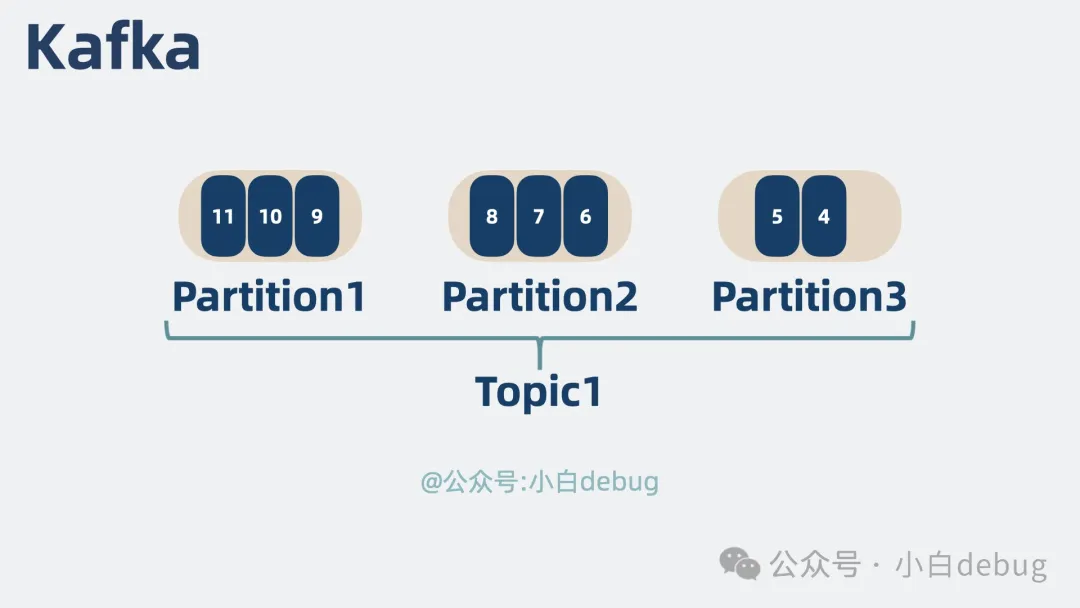 Kafka

11 10 9

8 7 6

5 4

Partition1 Partition2 Partition3

Topic1

@公众号:小白debug

公众号 · 小白debug